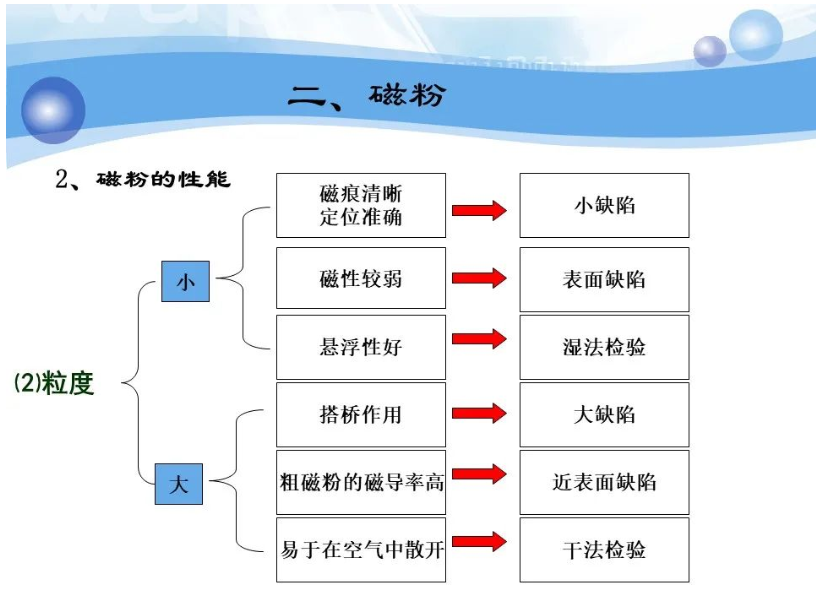 二、磁粉

2、磁粉的性能

(2)粒度

小

磁痕清晰
定位准确

小缺陷

磁性较弱

表面缺陷

悬浮性好

湿法检验

大

搭桥作用

大缺陷

粗磁粉的磁导率高

近表面缺陷

易于在空气中散开

干法检验